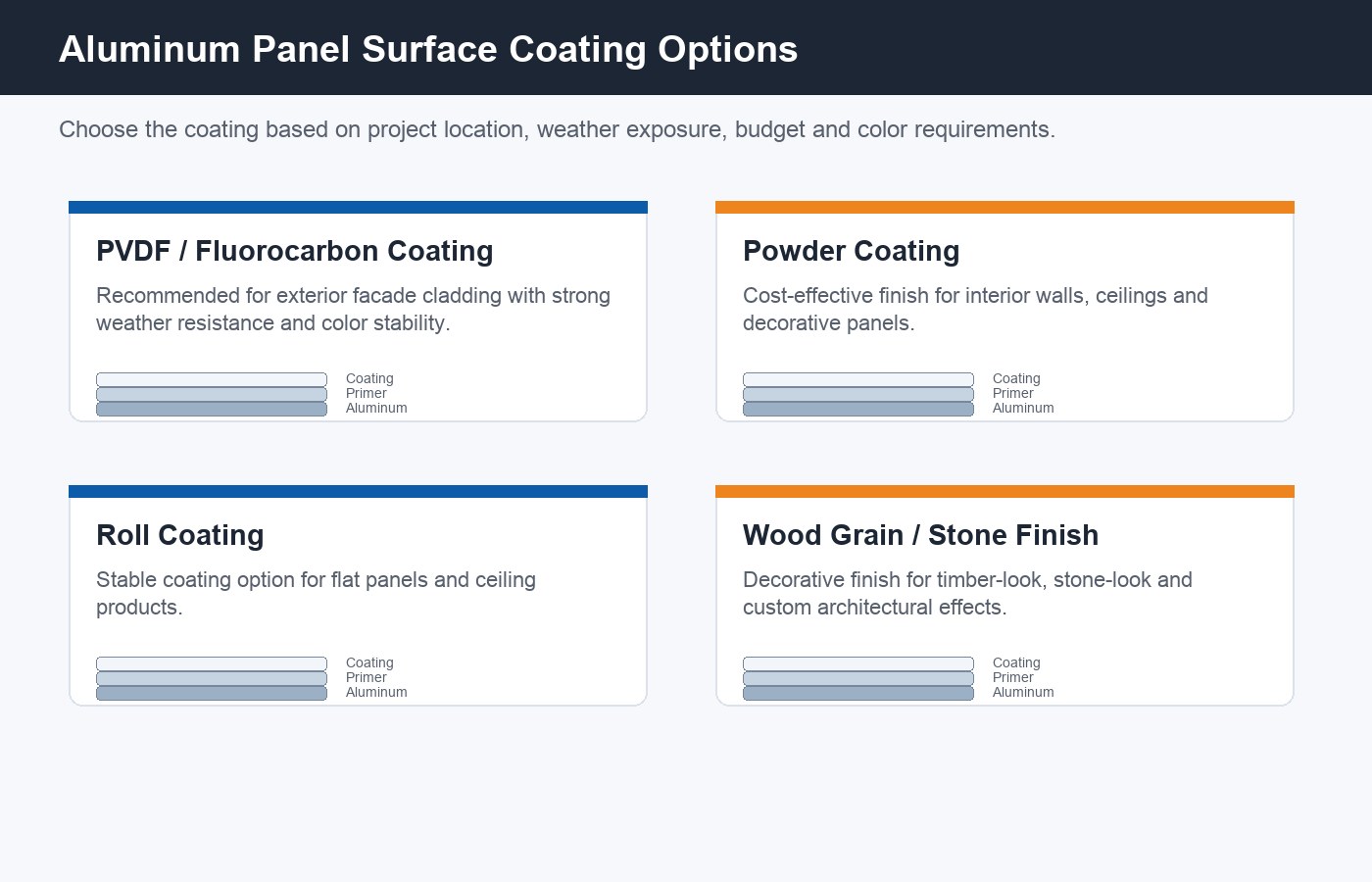 Aluminum Panel Surface Coating Options

Choose the coating based on project location, weather exposure, budget and color requirements.

PVDF / Fluorocarbon Coating

Recommended for exterior facade cladding with strong weather resistance and color stability.

Coating
Primer
Aluminum

Powder Coating

Cost-effective finish for interior walls, ceilings and decorative panels.

Coating
Primer
Aluminum

Roll Coating

Stable coating option for flat panels and ceiling products.

Coating
Primer
Aluminum

Wood Grain / Stone Finish

Decorative finish for timber-look, stone-look and custom architectural effects.

Coating
Primer
Aluminum